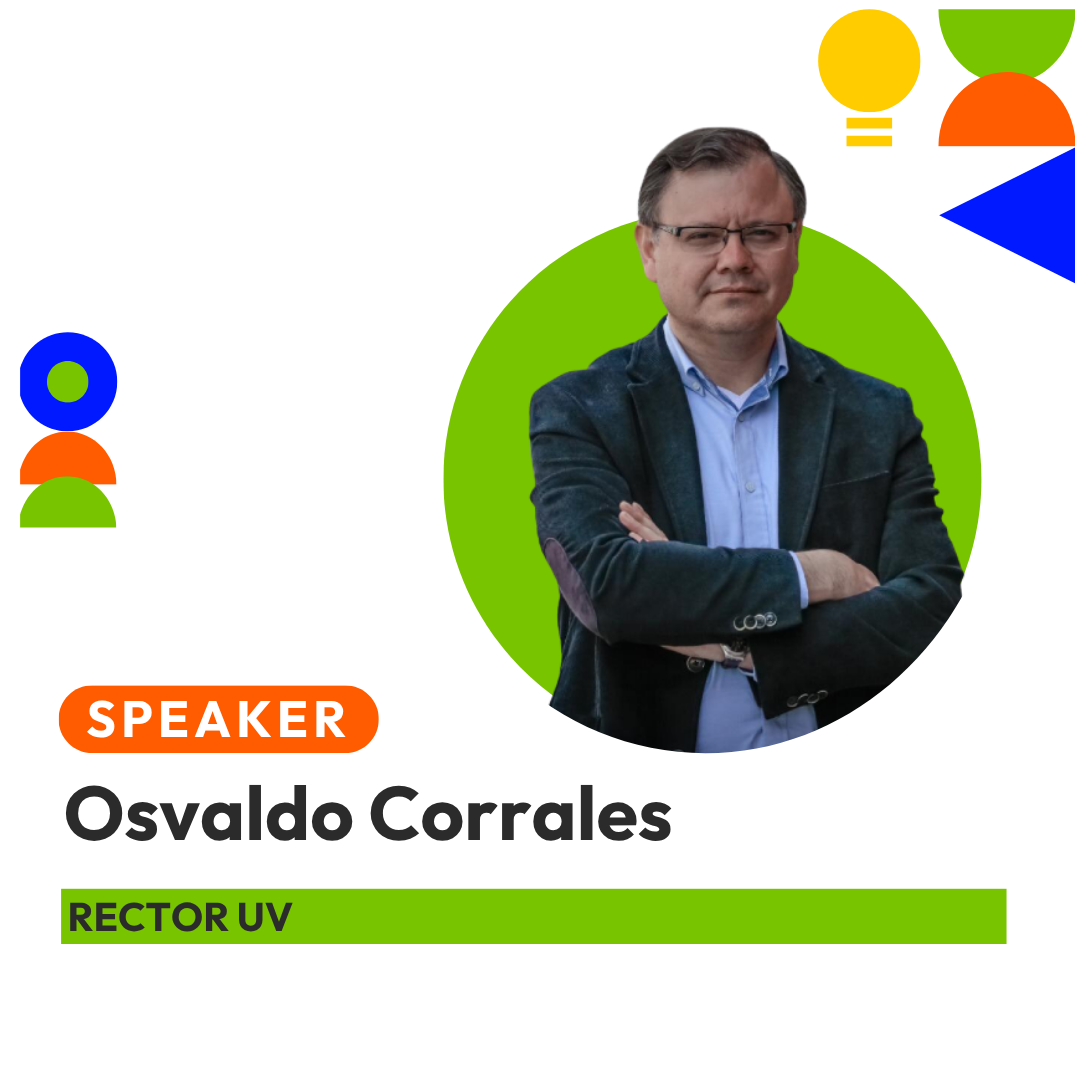 SPEAKER

Osvaldo Corrales

RECTOR UV